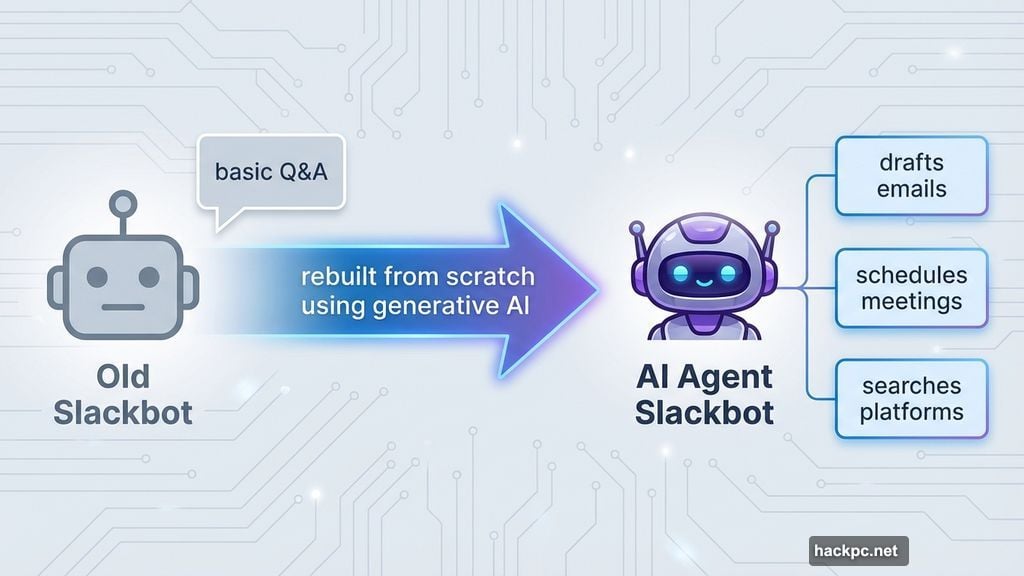 basic Q&A

Old Slackbot

rebuilt from scratch using generative AI

AI Agent Slackbot

drafts emails

schedules meetings

searches platforms

hackpc.net